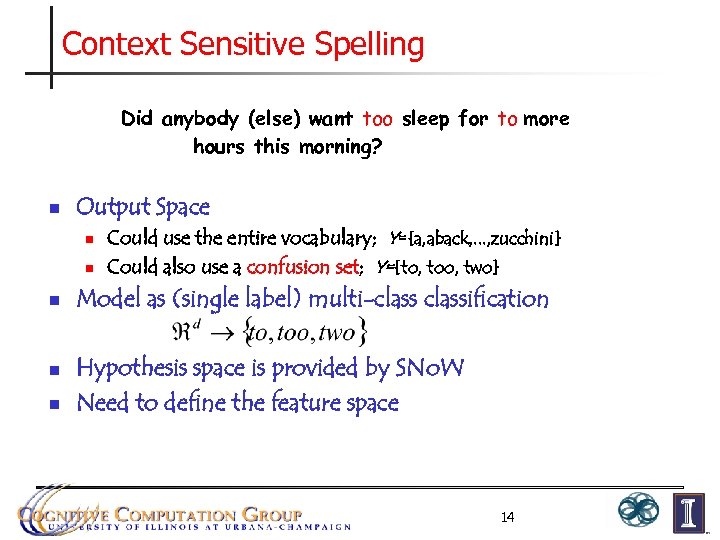 Context Sensitive Spelling

Did anybody (else) want too sleep for to more hours this morning?

- Output Space
  - Could use the entire vocabulary; Y={a,aback,...,zucchini}
  - Could also use a confusion set; Y={to, too, two}
- Model as (single label) multi-class classification

$\Re^d \rightarrow \{to, too, two\}$

- Hypothesis space is provided by SNoW
- Need to define the feature space

COGNITIVE COMPUTATION GROUP
UNIVERSITY OF ILLINOIS AT URBANA-CHAMPAIGN

14